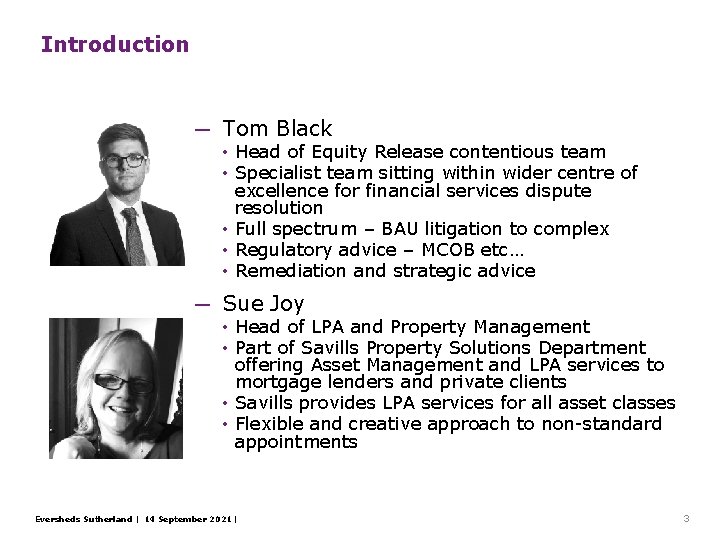 Introduction

— Tom Black
• Head of Equity Release contentious team
• Specialist team sitting within wider centre of excellence for financial services dispute resolution
• Full spectrum – BAU litigation to complex
• Regulatory advice – MCOB etc…
• Remediation and strategic advice

— Sue Joy
• Head of LPA and Property Management
• Part of Savills Property Solutions Department offering Asset Management and LPA services to mortgage lenders and private clients
• Savills provides LPA services for all asset classes
• Flexible and creative approach to non-standard appointments

Eversheds Sutherland | 14 September 2021 |

3